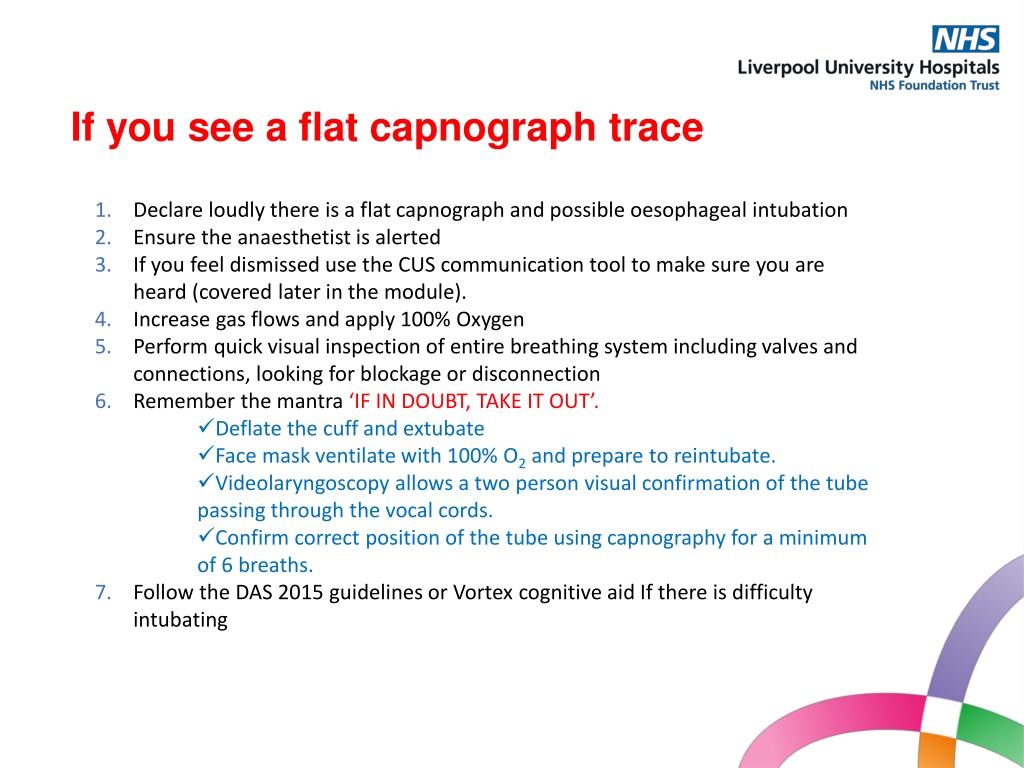 NHS
Liverpool University Hospitals
NHS Foundation Trust

If you see a flat capnograph trace

1. Declare loudly there is a flat capnograph and possible oesophageal intubation
2. Ensure the anaesthetist is alerted
3. If you feel dismissed use the CUS communication tool to make sure you are heard (covered later in the module).
4. Increase gas flows and apply 100% Oxygen
5. Perform quick visual inspection of entire breathing system including valves and connections, looking for blockage or disconnection
6. Remember the mantra 'IF IN DOUBT, TAKE IT OUT'.
✓Deflate the cuff and extubate
✓Face mask ventilate with 100% $O_2$ and prepare to reintubate.
✓Videolaryngoscopy allows a two person visual confirmation of the tube passing through the vocal cords.
✓Confirm correct position of the tube using capnography for a minimum of 6 breaths.
7. Follow the DAS 2015 guidelines or Vortex cognitive aid If there is difficulty intubating